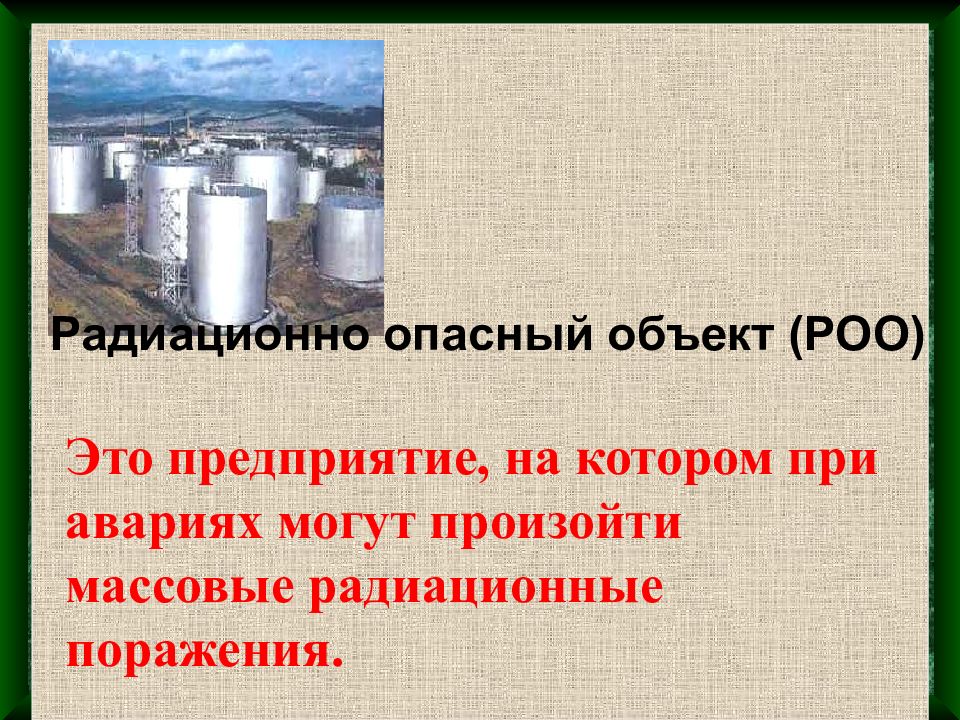 Радиационно опасный объект (РОО)

Это предприятие, на котором при авариях могут произойти массовые радиационные поражения.